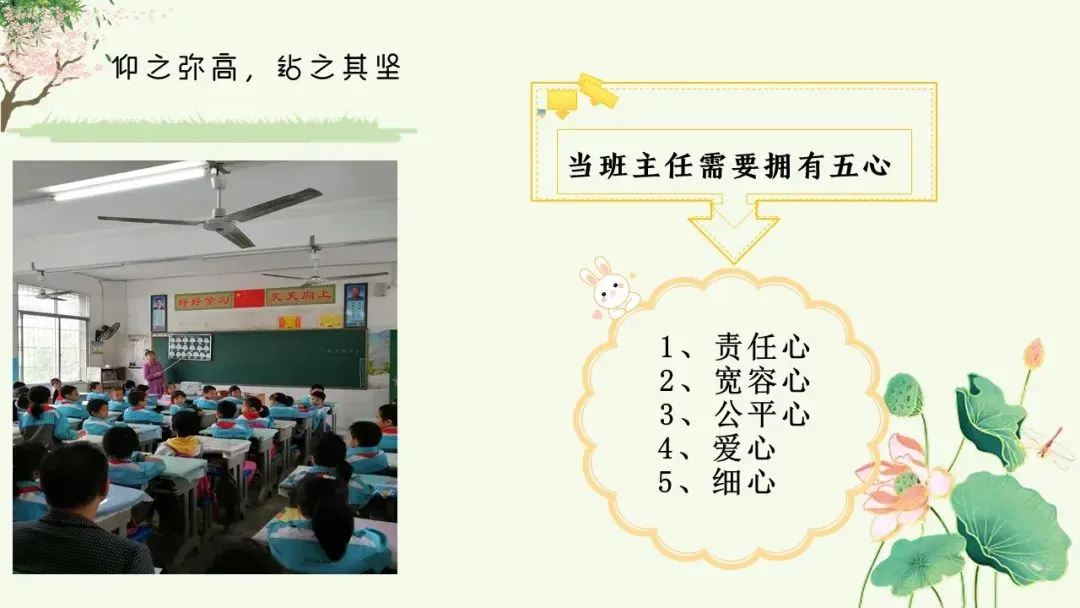 仰之弥高，钻之其坚

好好学习 天天向上

当班主任需要拥有五心

1、责任心
2、宽容心
3、公平心
4、爱心
5、细心